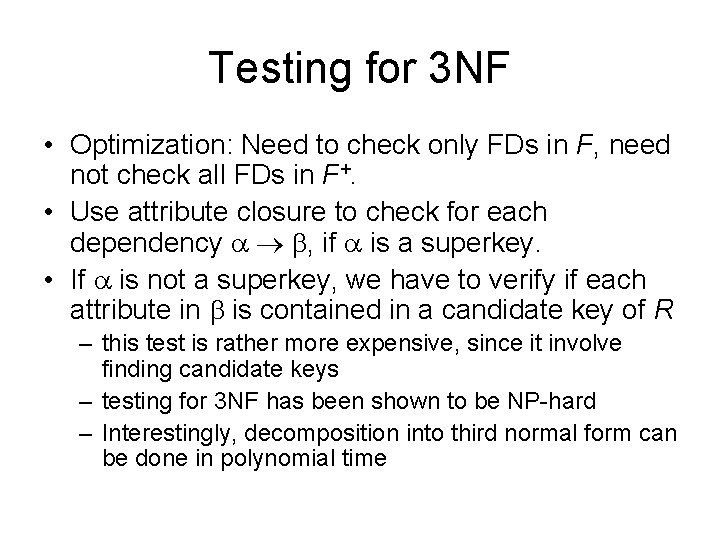 Testing for 3NF

• Optimization: Need to check only FDs in $F$, need not check all FDs in $F^+$.

• Use attribute closure to check for each dependency $\alpha \rightarrow \beta$, if $\alpha$ is a superkey.

• If $\alpha$ is not a superkey, we have to verify if each attribute in $\beta$ is contained in a candidate key of $R$

– this test is rather more expensive, since it involve finding candidate keys

– testing for 3NF has been shown to be NP-hard

– Interestingly, decomposition into third normal form can be done in polynomial time